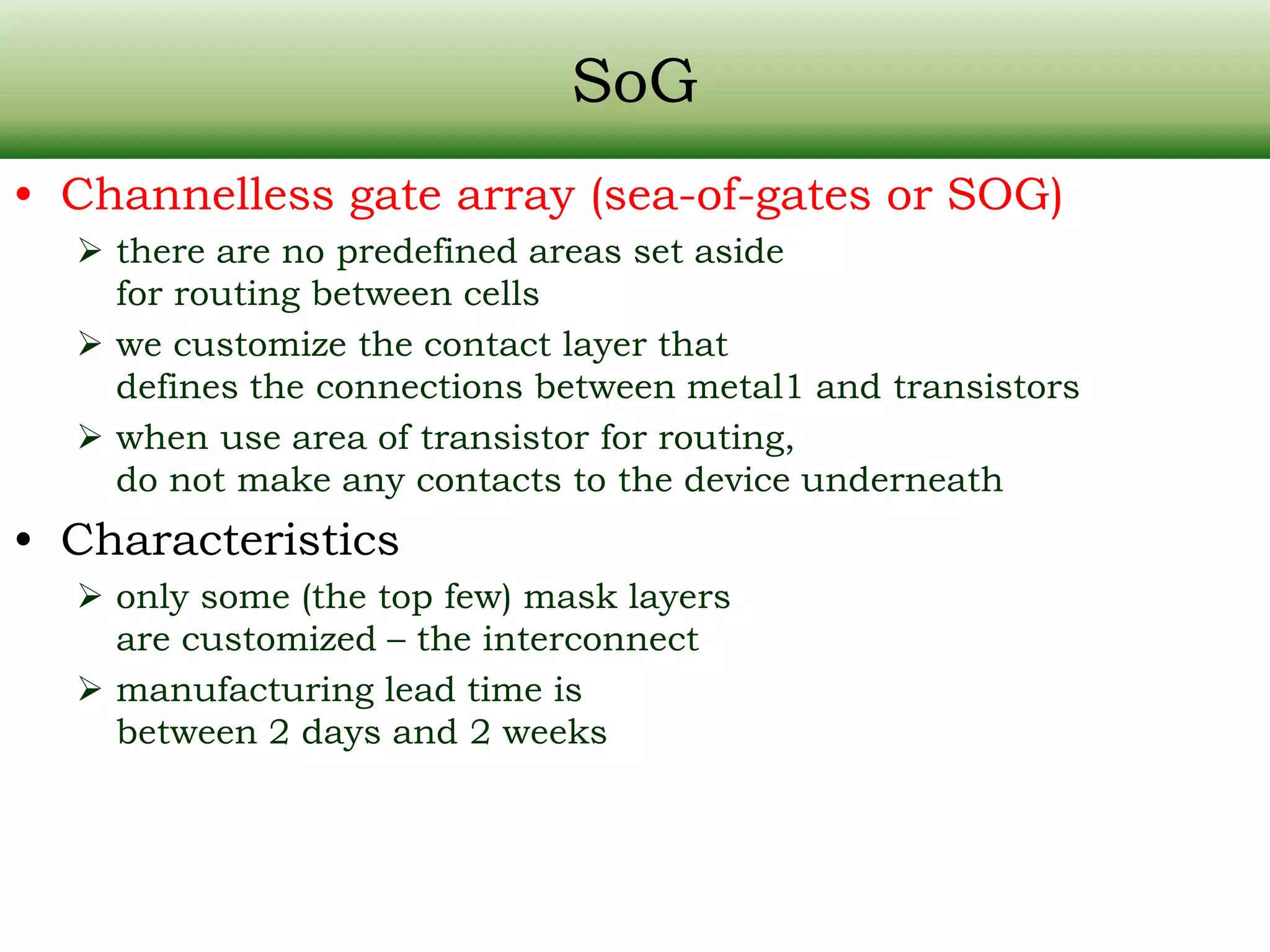 SoG

• Channelless gate array (sea-of-gates or SOG)
  ➢ there are no predefined areas set aside for routing between cells
  ➢ we customize the contact layer that defines the connections between metal1 and transistors
  ➢ when use area of transistor for routing, do not make any contacts to the device underneath
• Characteristics
  ➢ only some (the top few) mask layers are customized – the interconnect
  ➢ manufacturing lead time is between 2 days and 2 weeks